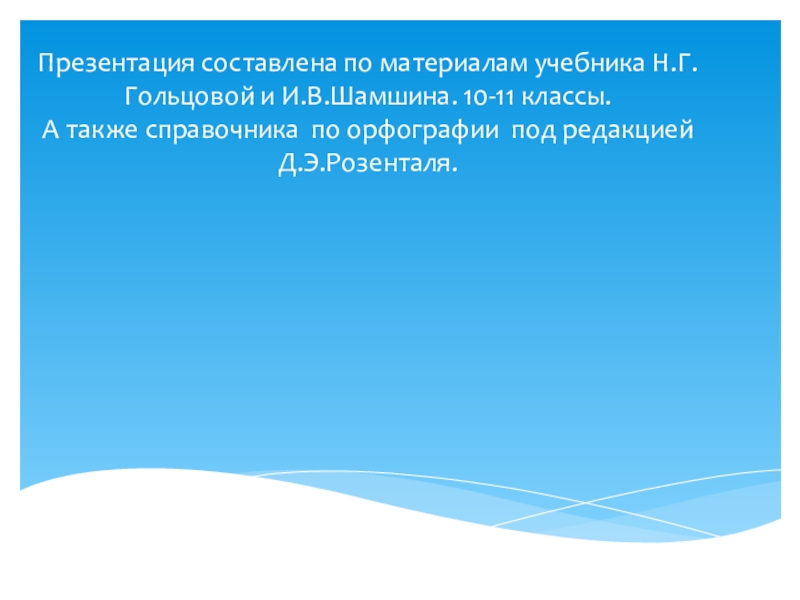 Презентация составлена по материалам учебника Н.Г. Гольцовой и И.В.Шамшина. 10-11 классы.
А также справочника по орфографии под редакцией Д.Э.Розенталя.